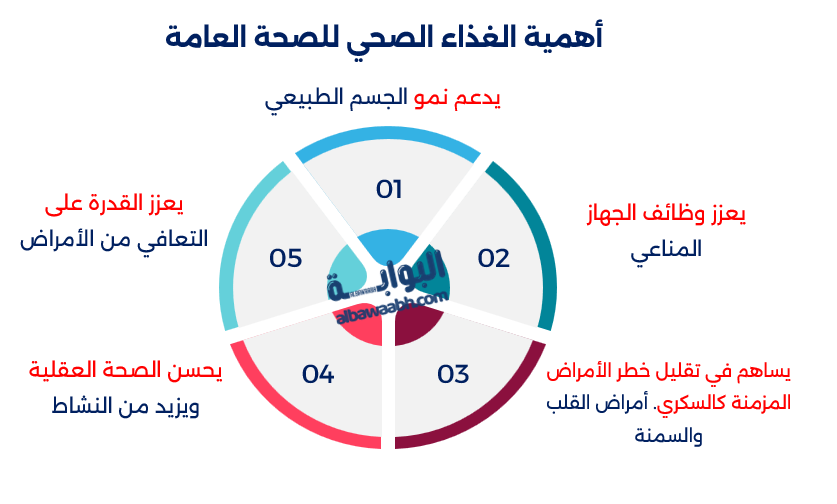 أهمية الغذاء الصحي للصحة العامة

يدعم نمو الجسم الطبيعي

01

يعزز وظائف الجهاز المناعي

02

يساهم في تقليل خطر الأمراض المزمنة كالسكري. أمراض القلب والسمنة

03

يحسن الصحة العقلية ويزيد من النشاط

04

يعزز القدرة على التعافي من الأمراض

05

البوابة
albawaabh.com